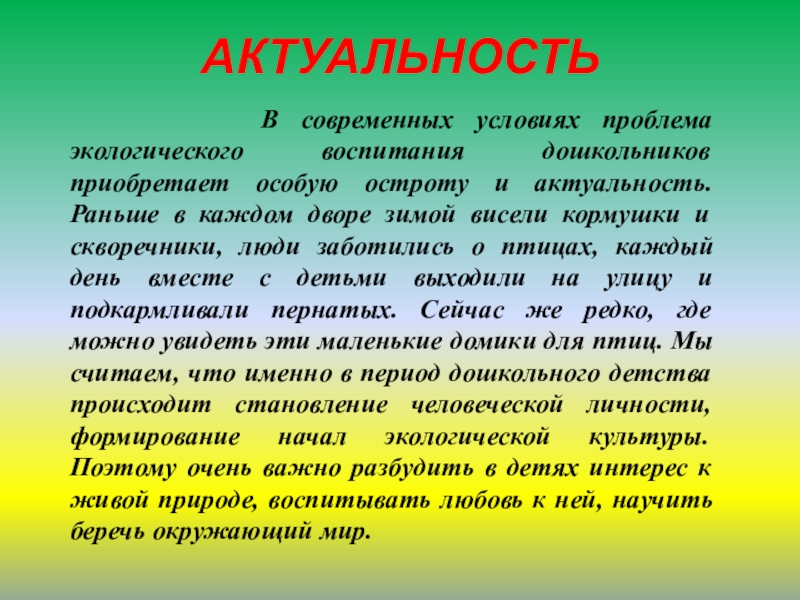 АКТУАЛЬНОСТЬ

В современных условиях проблема экологического воспитания дошкольников приобретает особую остроту и актуальность. Раньше в каждом дворе зимой висели кормушки и скворечники, люди заботились о птицах, каждый день вместе с детьми выходили на улицу и подкармливали пернатых. Сейчас же редко, где можно увидеть эти маленькие домики для птиц. Мы считаем, что именно в период дошкольного детства происходит становление человеческой личности, формирование начал экологической культуры. Поэтому очень важно разбудить в детях интерес к живой природе, воспитывать любовь к ней, научить беречь окружающий мир.